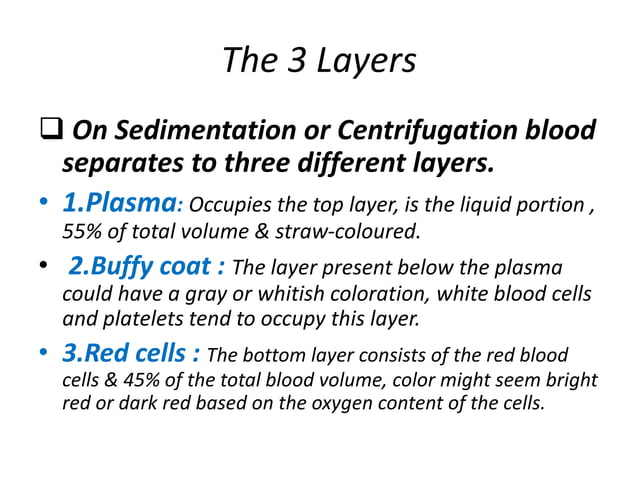 The 3 Layers

❑ On Sedimentation or Centrifugation blood separates to three different layers.

• 1.Plasma: Occupies the top layer, is the liquid portion , 55% of total volume & straw-coloured.

• 2.Buffy coat : The layer present below the plasma could have a gray or whitish coloration, white blood cells and platelets tend to occupy this layer.

• 3.Red cells : The bottom layer consists of the red blood cells & 45% of the total blood volume, color might seem bright red or dark red based on the oxygen content of the cells.